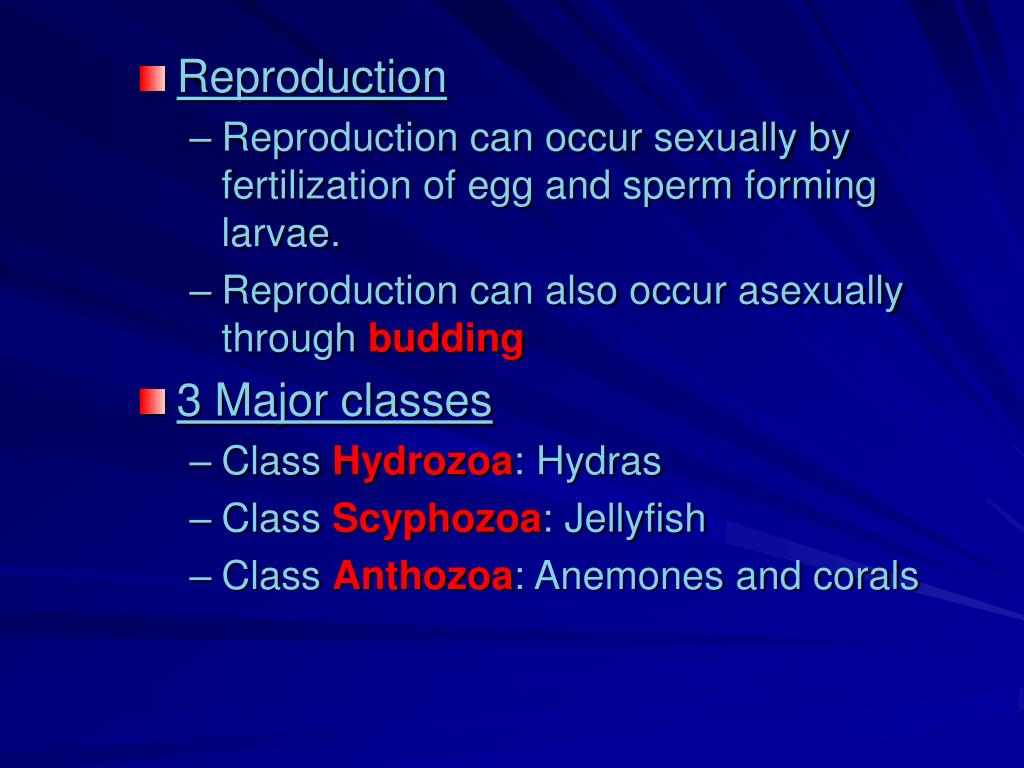 Reproduction

– Reproduction can occur sexually by fertilization of egg and sperm forming larvae.

– Reproduction can also occur asexually through budding

3 Major classes

– Class Hydrozoa: Hydras

– Class Scyphozoa: Jellyfish

– Class Anthozoa: Anemones and corals